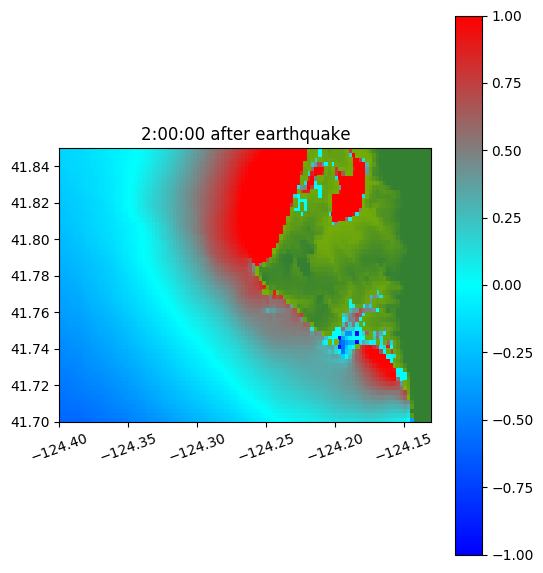 2:00:00 after earthquake

41.84
41.82
41.80
41.78
41.76
41.74
41.72
41.70

−124.40
−124.35
−124.30
−124.25
−124.20
−124.15

1.00
0.75
0.50
0.25
0.00
−0.25
−0.50
−0.75
−1.00